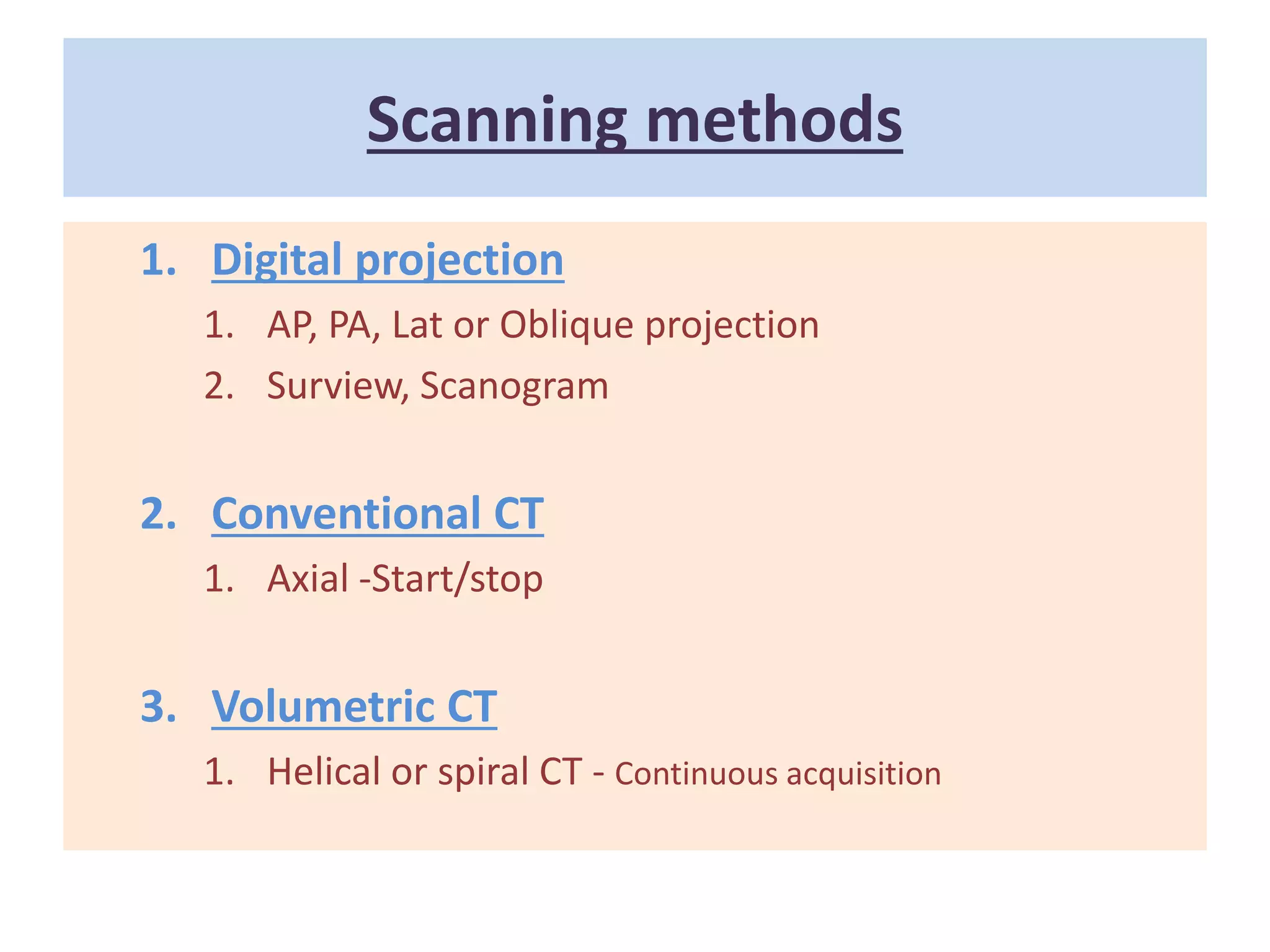 Scanning methods

1. Digital projection
   1. AP, PA, Lat or Oblique projection
   2. Surview, Scanogram

2. Conventional CT
   1. Axial -Start/stop

3. Volumetric CT
   1. Helical or spiral CT - Continuous acquisition